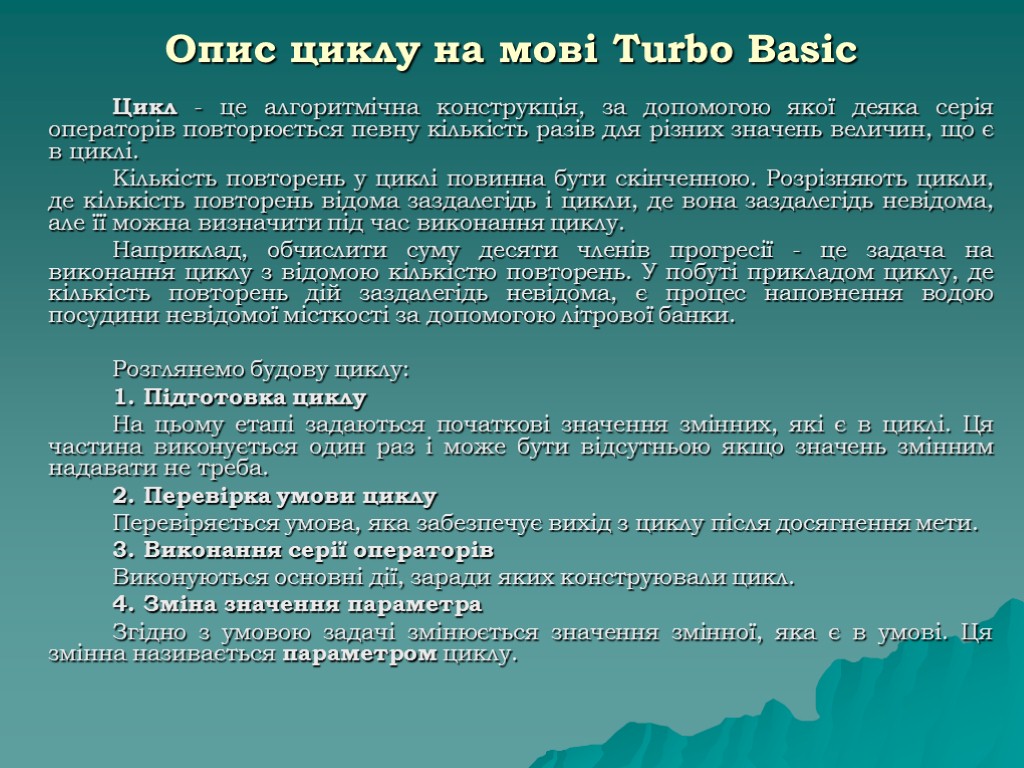 Опис циклу на мові Turbo Basic

Цикл - це алгоритмічна конструкція, за допомогою якої деяка серія операторів повторюється певну кількість разів для різних значень величин, що є в циклі.

Кількість повторень у циклі повинна бути скінченною. Розрізняють цикли, де кількість повторень відома заздалегідь і цикли, де вона заздалегідь невідома, але її можна визначити під час виконання циклу.

Наприклад, обчислити суму десяти членів прогресії - це задача на виконання циклу з відомою кількістю повторень. У побуті прикладом циклу, де кількість повторень дій заздалегідь невідома, є процес наповнення водою посудини невідомої місткості за допомогою літрової банки.

Розглянемо будову циклу:

1. Підготовка циклу

На цьому етапі задаються початкові значення змінних, які є в циклі. Ця частина виконується один раз і може бути відсутньою якщо значень змінним надавати не треба.

2. Перевірка умови циклу

Перевіряється умова, яка забезпечує вихід з циклу після досягнення мети.

3. Виконання серії операторів

Виконуються основні дії, заради яких конструювали цикл.

4. Зміна значення параметра

Згідно з умовою задачі змінюється значення змінної, яка є в умові. Ця змінна називається параметром циклу.